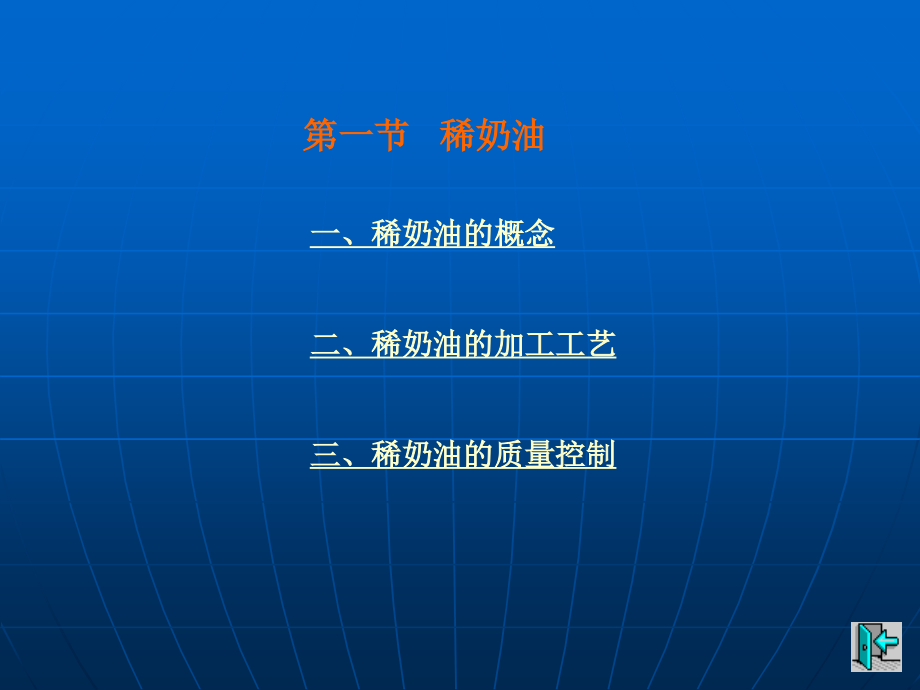 第一节　稀奶油

一、稀奶油的概念

二、稀奶油的加工工艺

三、稀奶油的质量控制